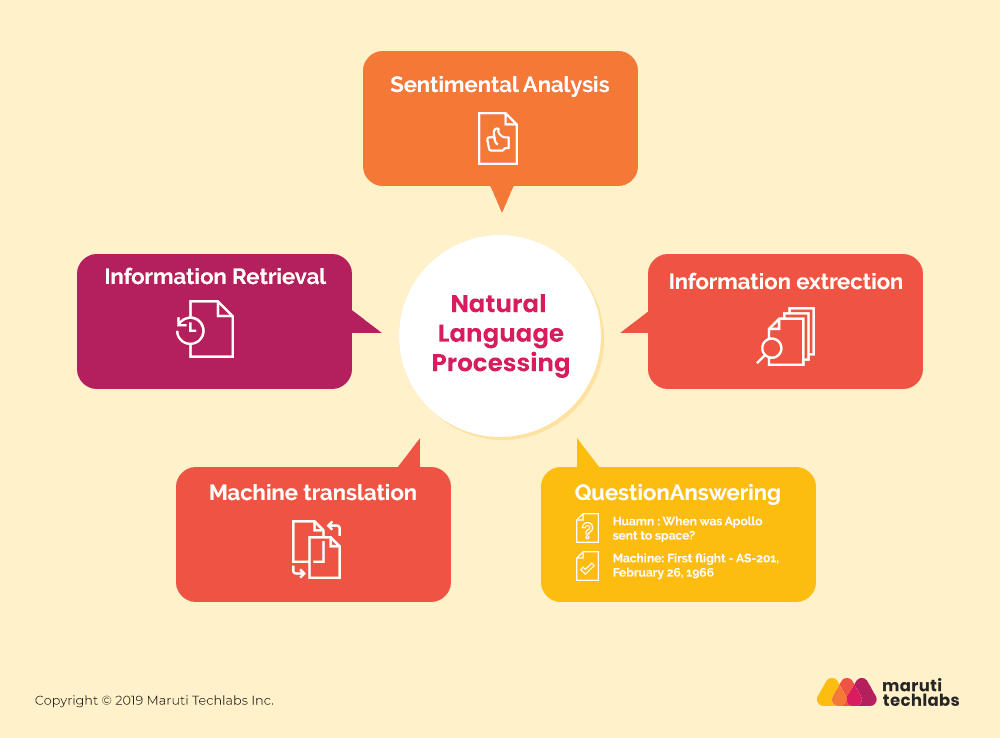 Sentimental Analysis

Information Retrieval

Natural Language Processing

Information extrection

Machine translation

QuestionAnswering

Huamn : When was Apollo sent to space?

Machine: First flight - AS-201, February 26, 1966

Copyright © 2019 Maruti Techlabs Inc.

maruti techlabs